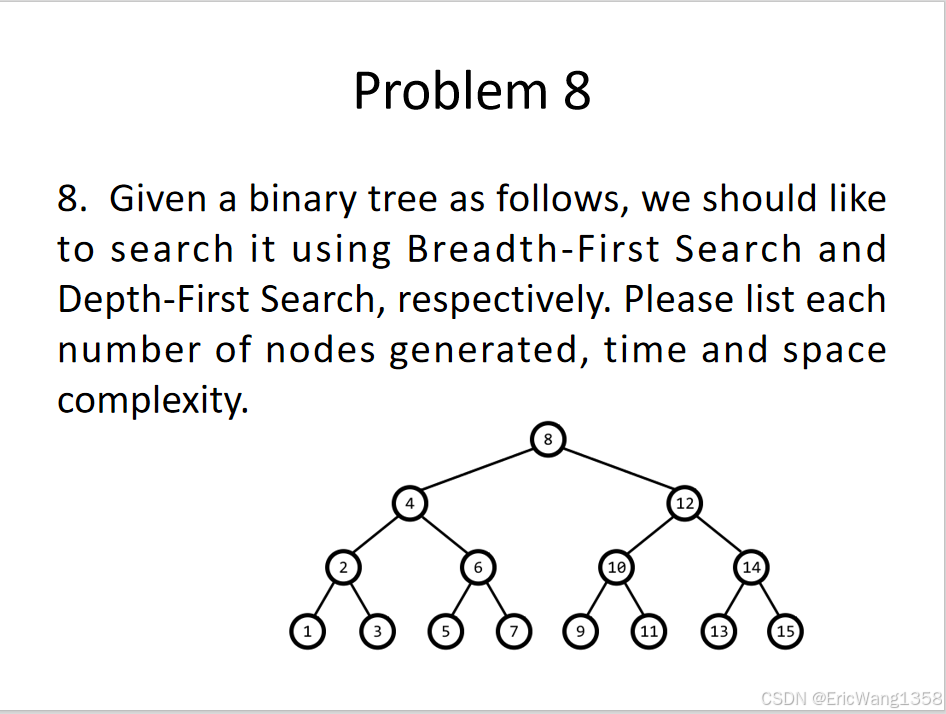 Problem 8

8. Given a binary tree as follows, we should like to search it using Breadth-First Search and Depth-First Search, respectively. Please list each number of nodes generated, time and space complexity.

8
4
12
2
6
10
14
1
3
5
7
9
11
13
15

CSDN @EricWang1358